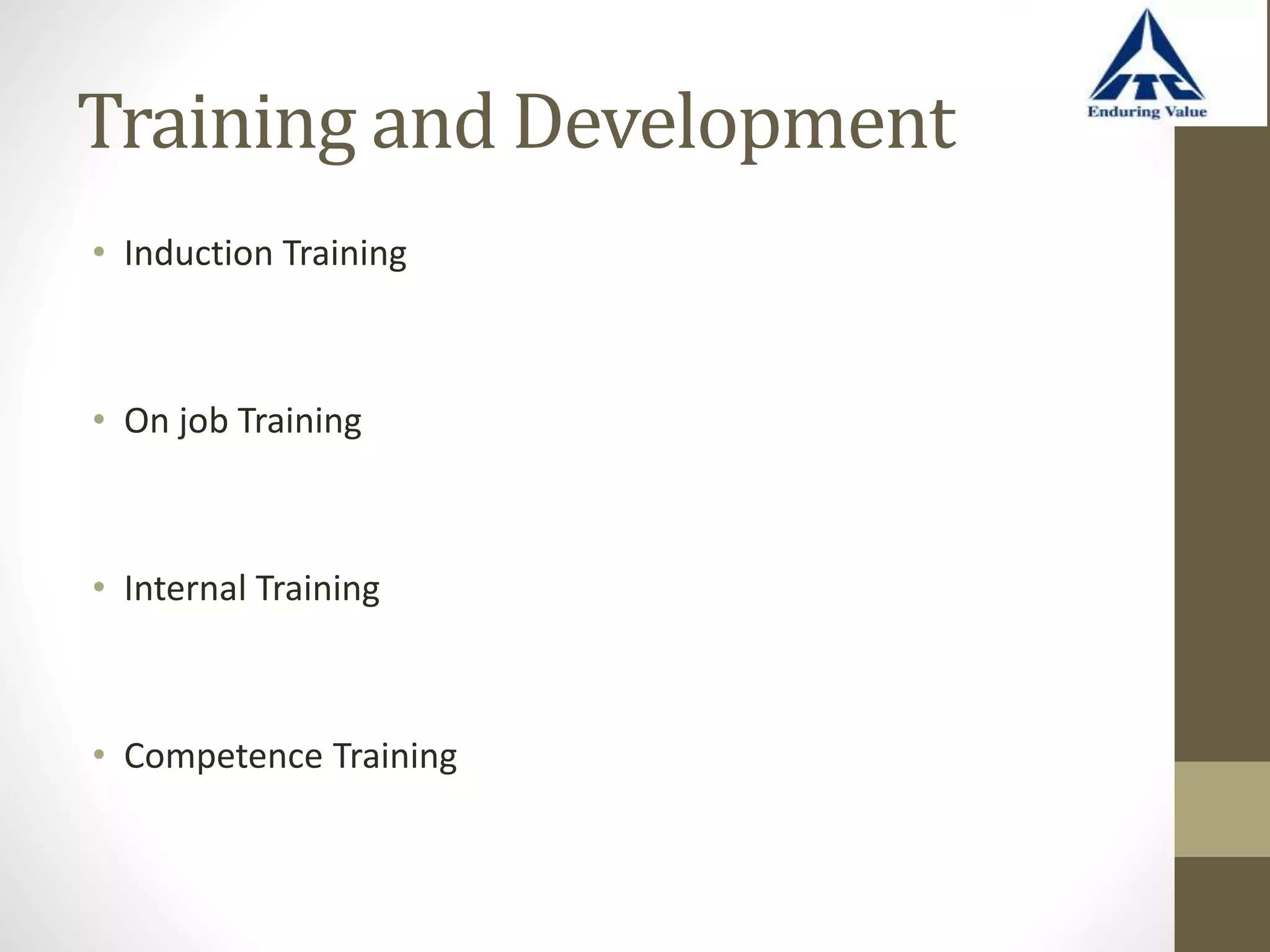 ITC
Enduring Value

Training and Development

• Induction Training

• On job Training

• Internal Training

• Competence Training